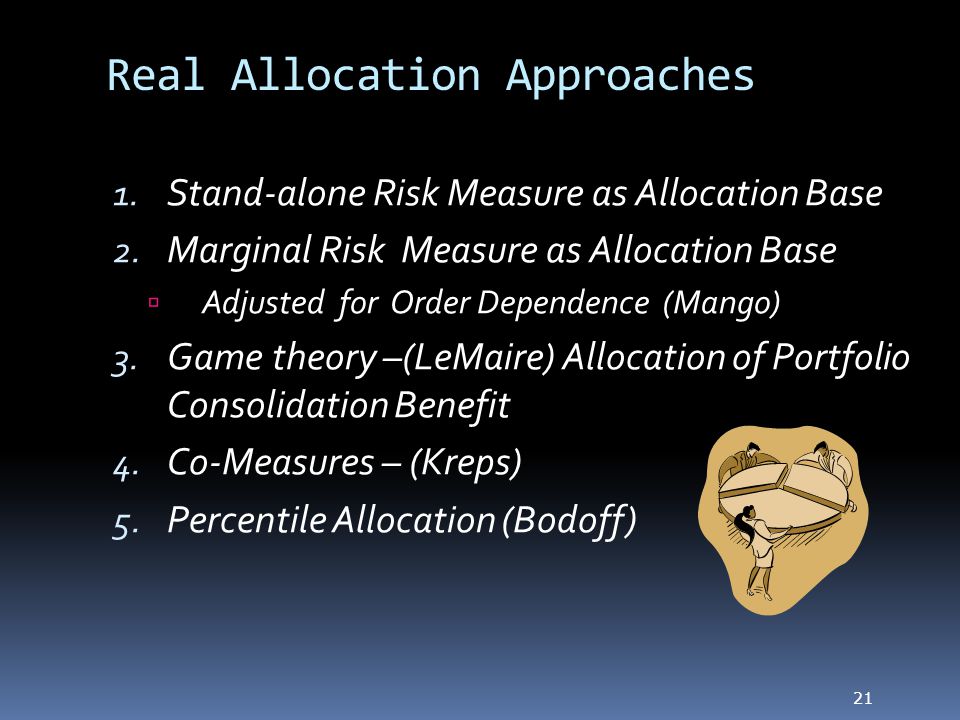 Real Allocation Approaches

1. Stand-alone Risk Measure as Allocation Base
2. Marginal Risk Measure as Allocation Base
   ▫ Adjusted for Order Dependence (Mango)
3. Game theory –(LeMaire) Allocation of Portfolio Consolidation Benefit
4. Co-Measures – (Kreps)
5. Percentile Allocation (Bodoff)

21